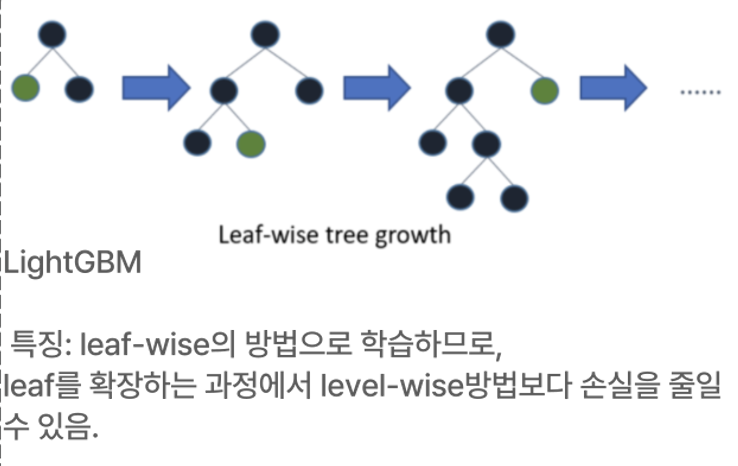 ......

Leaf-wise tree growth

LightGBM

특징: leaf-wise의 방법으로 학습하므로, leaf를 확장하는 과정에서 level-wise방법보다 손실을 줄일 수 있음.